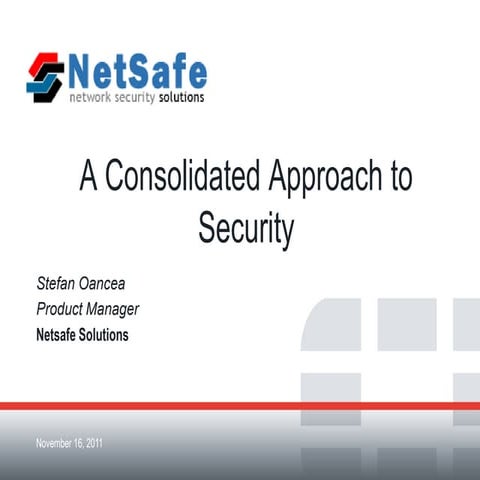 NetSafe
network security solutions

A Consolidated Approach to Security

Stefan Oancea
Product Manager
Netsafe Solutions

November 16, 2011